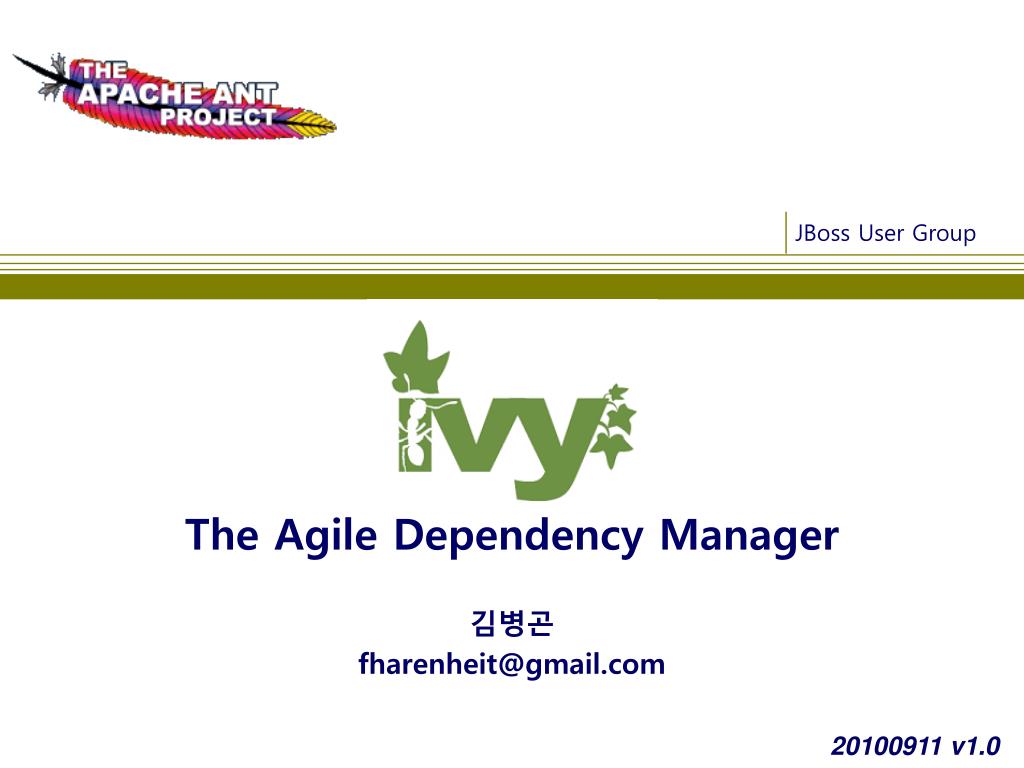 THE APACHE ANT PROJECT

JBoss User Group

ivy

The Agile Dependency Manager

김병곤
fharenheit@gmail.com

20100911 v1.0